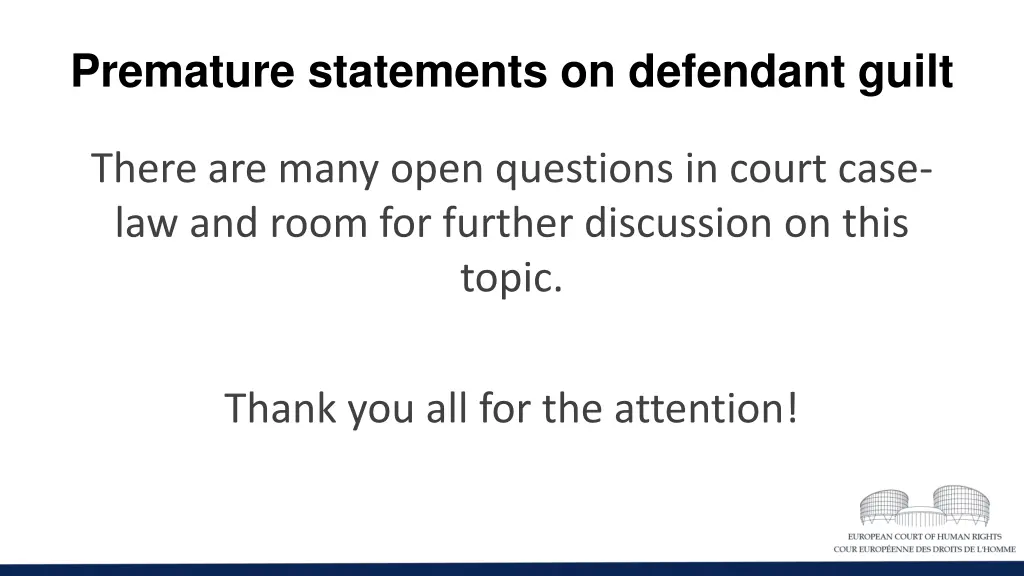 Premature statements on defendant guilt

There are many open questions in court case-law and room for further discussion on this topic.

Thank you all for the attention!

EUROPEAN COURT OF HUMAN RIGHTS
COUR EUROPÉENNE DES DROITS DE L'HOMME